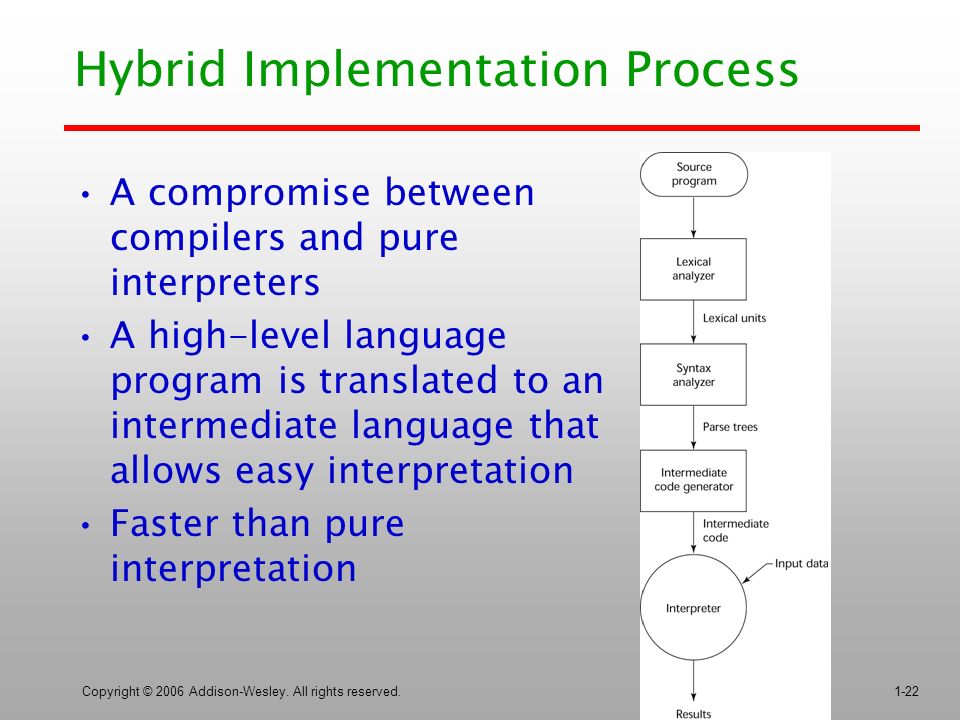 Hybrid Implementation Process

• A compromise between compilers and pure interpreters
• A high-level language program is translated to an intermediate language that allows easy interpretation
• Faster than pure interpretation

Source program
Lexical analyzer
Lexical units
Syntax analyzer
Parse trees
Intermediate code generator
Intermediate code
Input data
Interpreter
Results

Copyright © 2006 Addison-Wesley. All rights reserved.
1-22